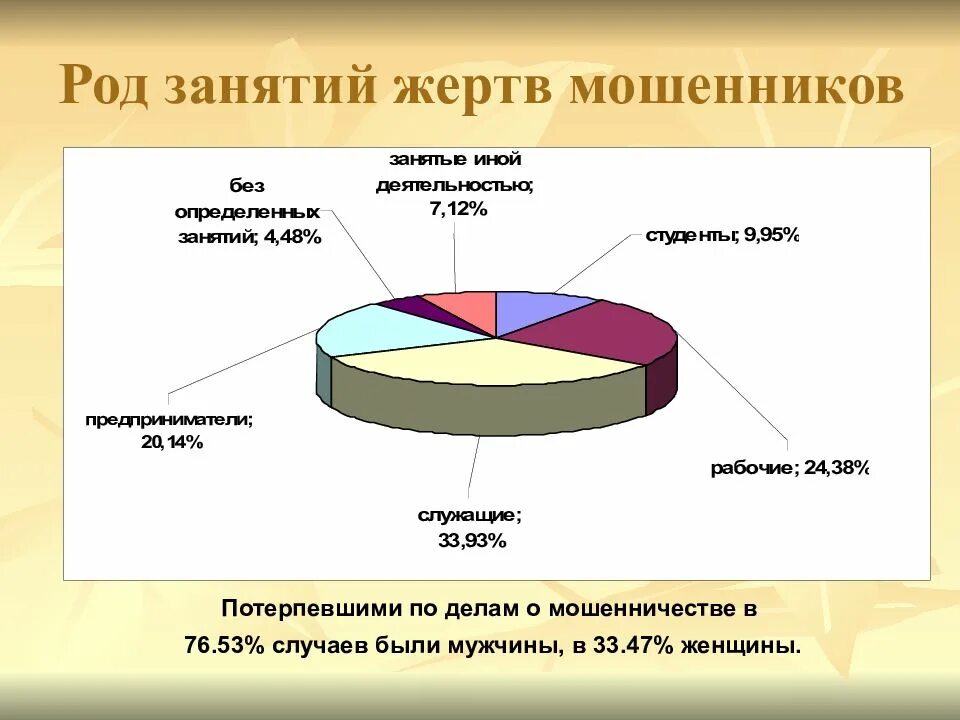 Род занятий жертв мошенников

занятые иной деятельностью; 7,12%

без определенных занятий; 4,48%

студенты; 9,95%

предприниматели; 20,14%

рабочие; 24,38%

служащие; 33,93%

Потерпевшими по делам о мошенничестве в 76.53% случаев были мужчины, в 33.47% женщины.